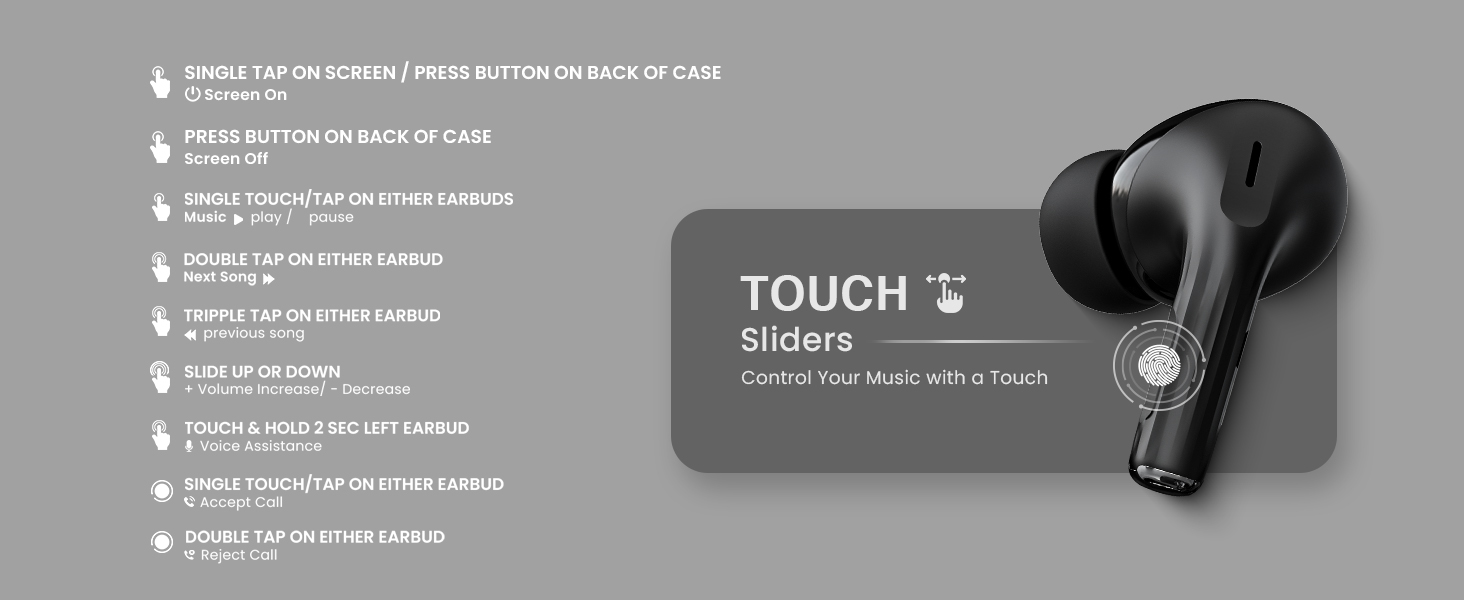 SINGLE TAP ON SCREEN / PRESS BUTTON ON BACK OF CASE
Screen On

PRESS BUTTON ON BACK OF CASE
Screen Off

SINGLE TOUCH/TAP ON EITHER EARBUDS
Music play / pause

DOUBLE TAP ON EITHER EARBUD
Next Song

TRIPPLE TAP ON EITHER EARBUD
previous song

SLIDE UP OR DOWN
+ Volume Increase/ - Decrease

TOUCH & HOLD 2 SEC LEFT EARBUD
Voice Assistance

SINGLE TOUCH/TAP ON EITHER EARBUD
Accept Call

DOUBLE TAP ON EITHER EARBUD
Reject Call

TOUCH
Sliders
Control Your Music with a Touch